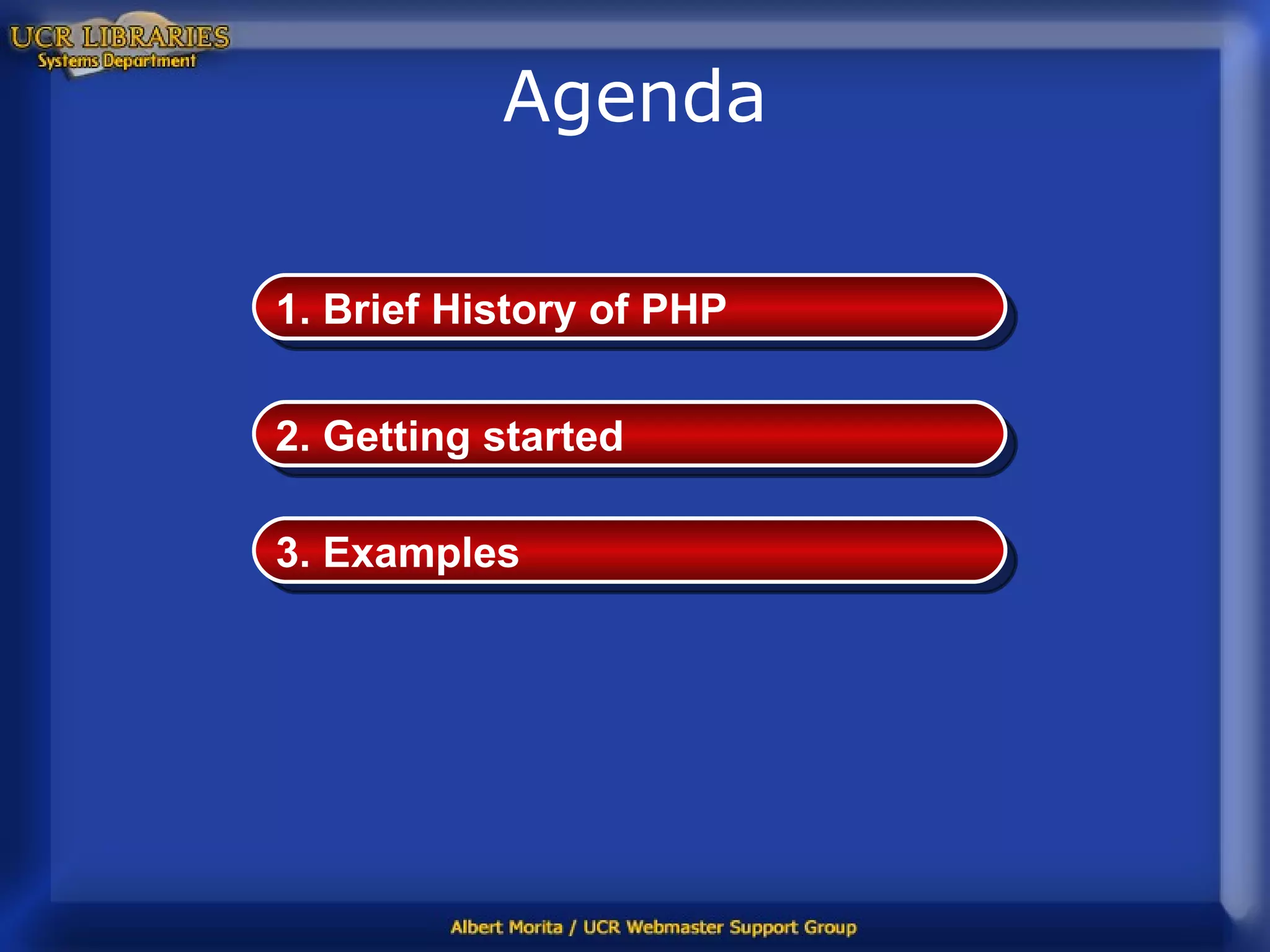 UCR LIBRARIES
Systems Department

Agenda

1. Brief History of PHP

2. Getting started

3. Examples

Albert Morita / UCR Webmaster Support Group